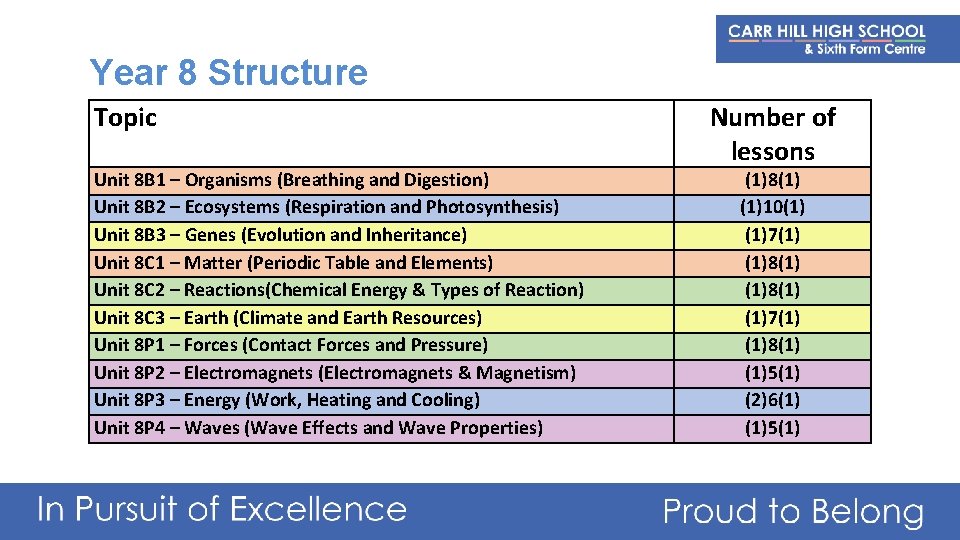 CARR HILL HIGH SCHOOL
& Sixth Form Centre

Year 8 Structure

| Topic | Number of lessons |
|---|---|
| Unit 8B1 – Organisms (Breathing and Digestion) | (1)8(1) |
| Unit 8B2 – Ecosystems (Respiration and Photosynthesis) | (1)10(1) |
| Unit 8B3 – Genes (Evolution and Inheritance) | (1)7(1) |
| Unit 8C1 – Matter (Periodic Table and Elements) | (1)8(1) |
| Unit 8C2 – Reactions(Chemical Energy & Types of Reaction) | (1)8(1) |
| Unit 8C3 – Earth (Climate and Earth Resources) | (1)7(1) |
| Unit 8P1 – Forces (Contact Forces and Pressure) | (1)8(1) |
| Unit 8P2 – Electromagnets (Electromagnets & Magnetism) | (1)5(1) |
| Unit 8P3 – Energy (Work, Heating and Cooling) | (2)6(1) |
| Unit 8P4 – Waves (Wave Effects and Wave Properties) | (1)5(1) |

In Pursuit of Excellence

Proud to Belong